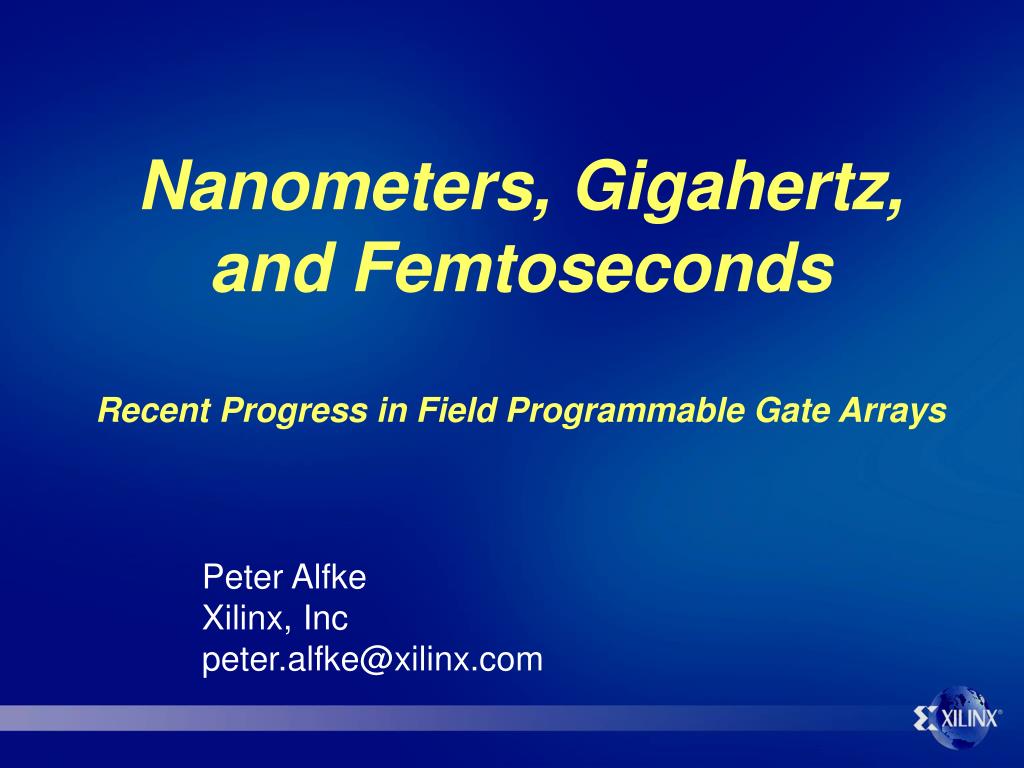 Nanometers, Gigahertz, and Femtoseconds

Recent Progress in Field Programmable Gate Arrays

Peter Alfke
Xilinx, Inc
peter.alfke@xilinx.com

XILINX®